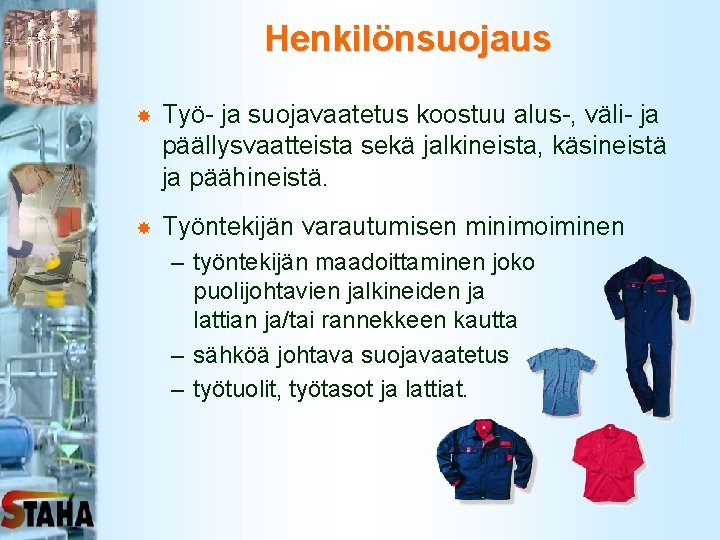 Henkilönsuojaus

Työ- ja suojavaatetus koostuu alus-, väli- ja päällysvaatteista sekä jalkineista, käsineistä ja päähineistä.

Työntekijän varautumisen minimoiminen
– työntekijän maadoittaminen joko puolijohtavien jalkineiden ja lattian ja/tai rannekkeen kautta
– sähköä johtava suojavaatetus
– työtuolit, työtasot ja lattiat.

STAHA